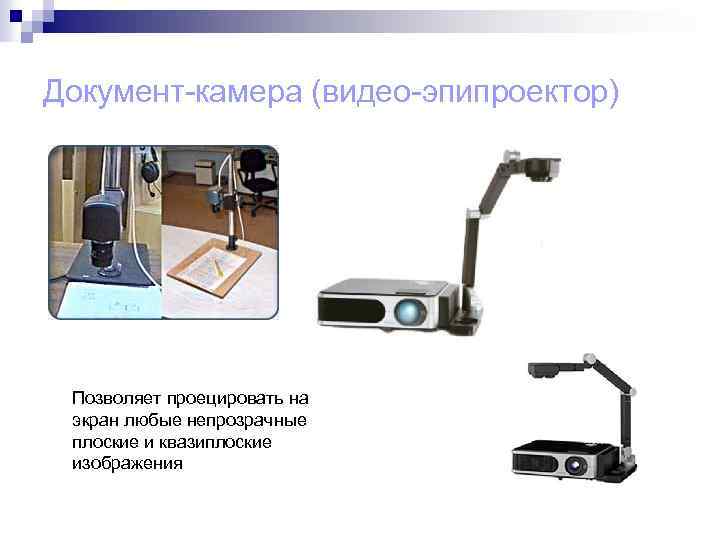 Документ-камера (видео-эпипроектор)

Позволяет проецировать на экран любые непрозрачные плоские и квазиплоские изображения